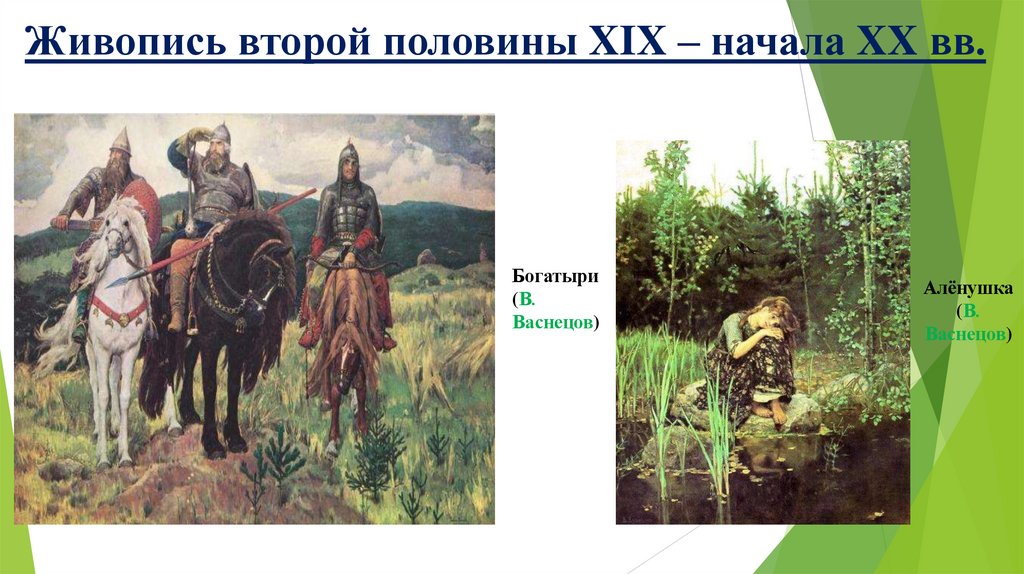 Живопись второй половины XIX – начала XX вв.

Богатыри (В. Васнецов)

Алёнушка (В. Васнецов)